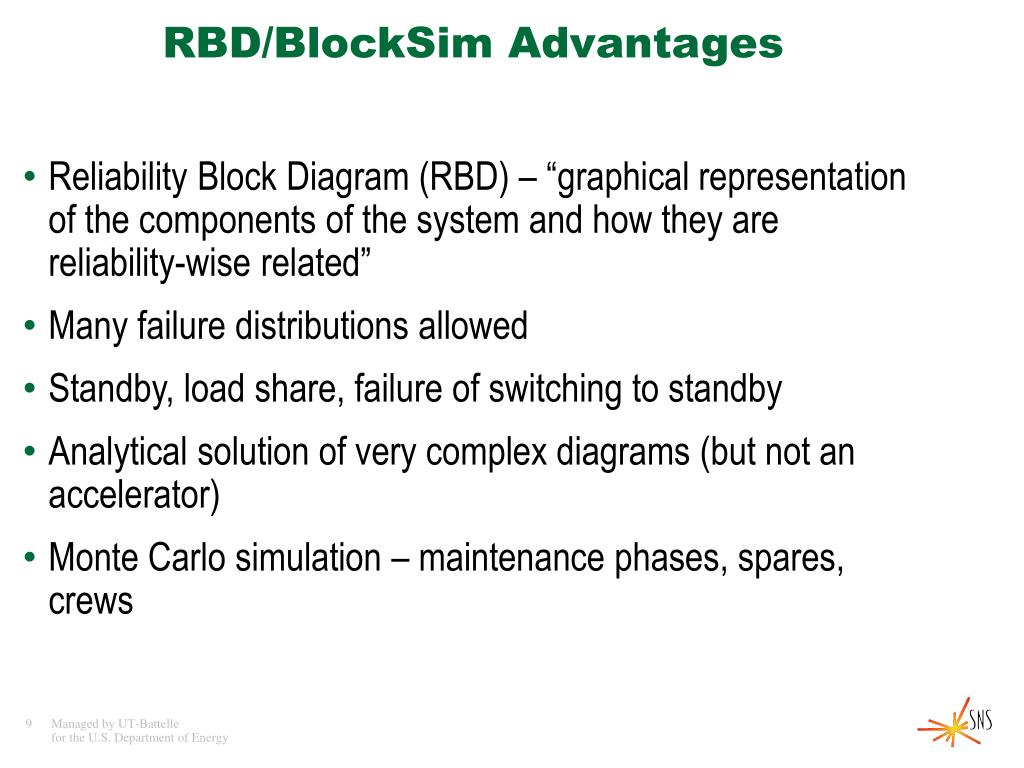 RBD/BlockSim Advantages

• Reliability Block Diagram (RBD) – “graphical representation of the components of the system and how they are reliability-wise related”

• Many failure distributions allowed

• Standby, load share, failure of switching to standby

• Analytical solution of very complex diagrams (but not an accelerator)

• Monte Carlo simulation – maintenance phases, spares, crews

9 Managed by UT-Battelle
for the U.S. Department of Energy

SNS